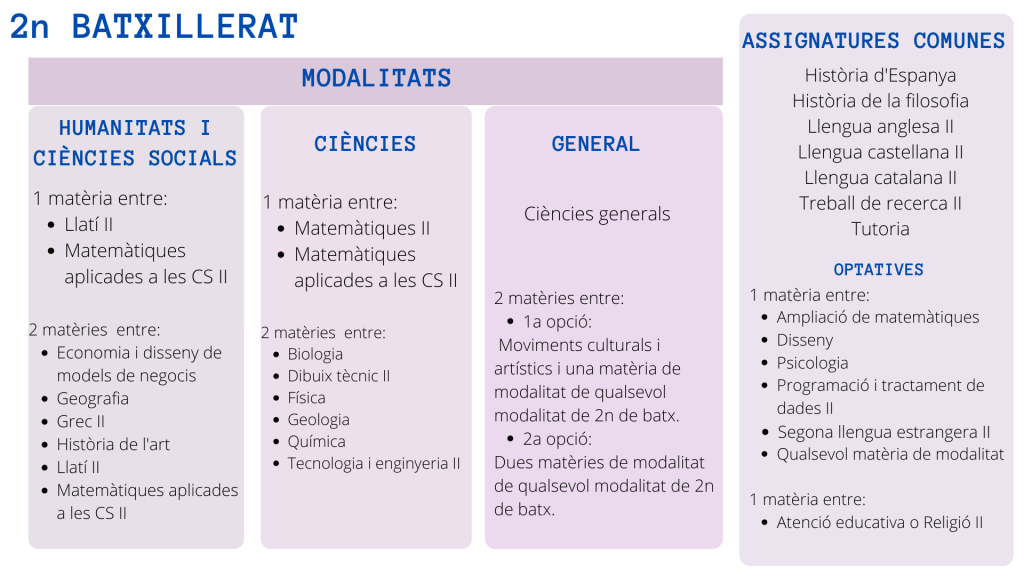 2n BATXILLERAT

MODALITATS

HUMANITATS I CIÈNCIES SOCIALS

1 matèria entre:
- Llatí II
- Matemàtiques aplicades a les CS II

2 matèries entre:
- Economia i disseny de models de negocis
- Geografia
- Grec II
- Història de l'art
- Llatí II
- Matemàtiques aplicades a les CS II

CIÈNCIES

1 matèria entre:
- Matemàtiques II
- Matemàtiques aplicades a les CS II

2 matèries entre:
- Biologia
- Dibuix tècnic II
- Física
- Geologia
- Química
- Tecnologia i enginyeria II

GENERAL

Ciències generals

2 matèries entre:
- 1a opció:
Moviments culturals i artístics i una matèria de modalitat de qualsevol modalitat de 2n de batx.
- 2a opció:
Dues matèries de modalitat de qualsevol modalitat de 2n de batx.

ASSIGNATURES COMUNES

Història d'Espanya
Història de la filosofia
Llengua anglesa II
Llengua castellana II
Llengua catalana II
Treball de recerca II
Tutoria

OPTATIVES

1 matèria entre:
- Ampliació de matemàtiques
- Disseny
- Psicologia
- Programació i tractament de dades II
- Segona llengua estrangera II
- Qualsevol matèria de modalitat

1 matèria entre:
- Atenció educativa o Religió II